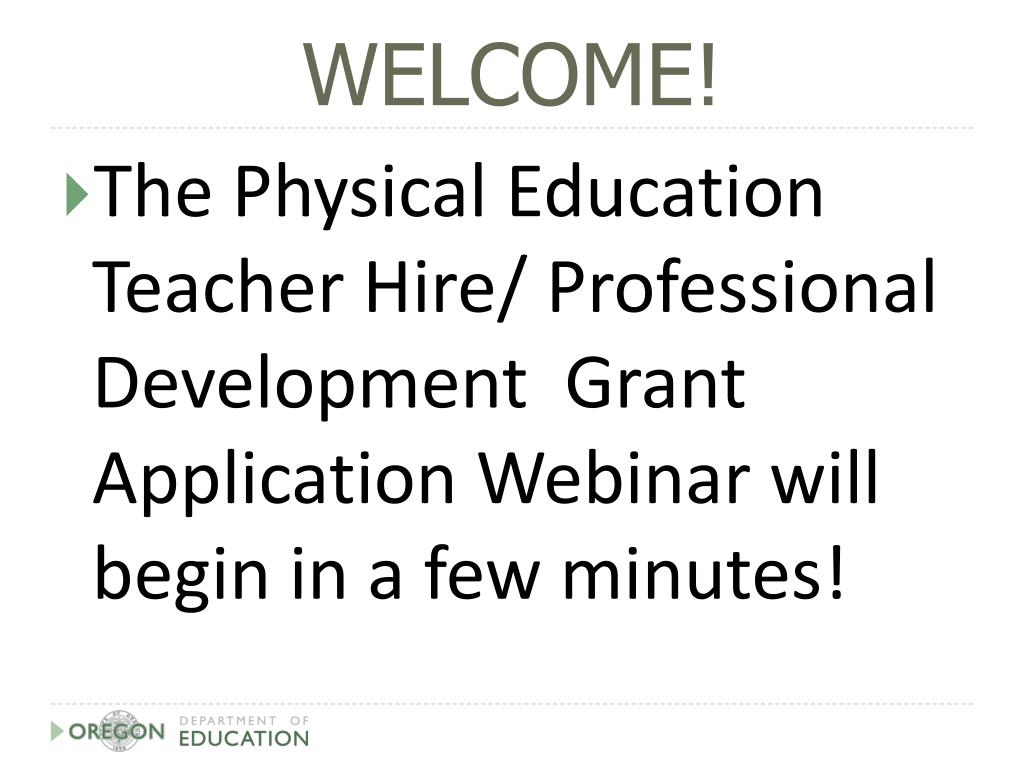 WELCOME!

The Physical Education Teacher Hire/ Professional Development Grant Application Webinar will begin in a few minutes!

OREGON DEPARTMENT OF EDUCATION